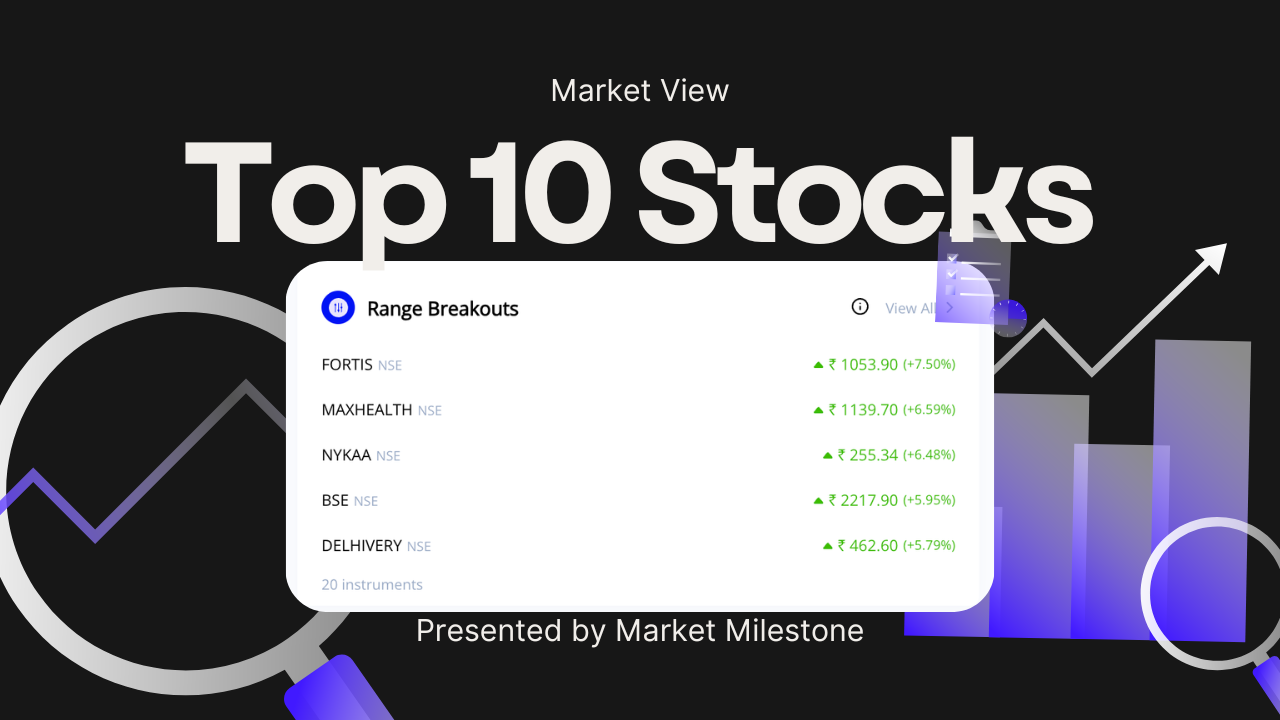 Market View

Top 10 Stocks

Range Breakouts

View All

| | |
|---|---|
| FORTIS NSE | ₹ 1053.90 (+7.50%) |
| MAXHEALTH NSE | ₹ 1139.70 (+6.59%) |
| NYKAA NSE | ₹ 255.34 (+6.48%) |
| BSE NSE | ₹ 2217.90 (+5.95%) |
| DELHIVERY NSE | ₹ 462.60 (+5.79%) |

20 instruments

Presented by Market Milestone